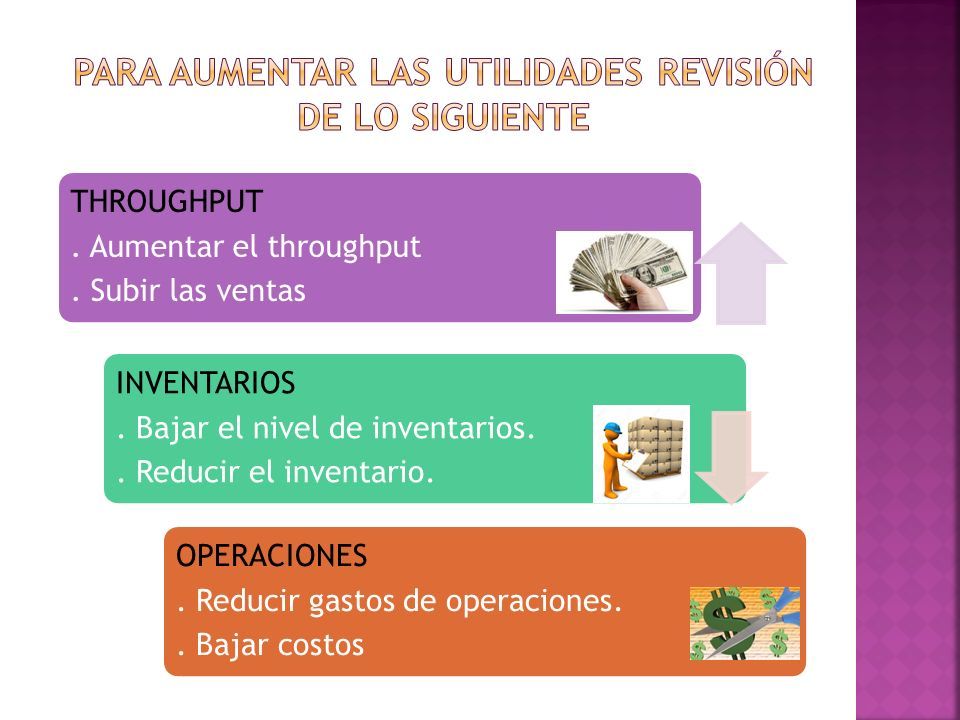 PARA AUMENTAR LAS UTILIDADES REVISIÓN DE LO SIGUIENTE

THROUGHPUT
. Aumentar el throughput
. Subir las ventas

INVENTARIOS
. Bajar el nivel de inventarios.
. Reducir el inventario.

OPERACIONES
. Reducir gastos de operaciones.
. Bajar costos